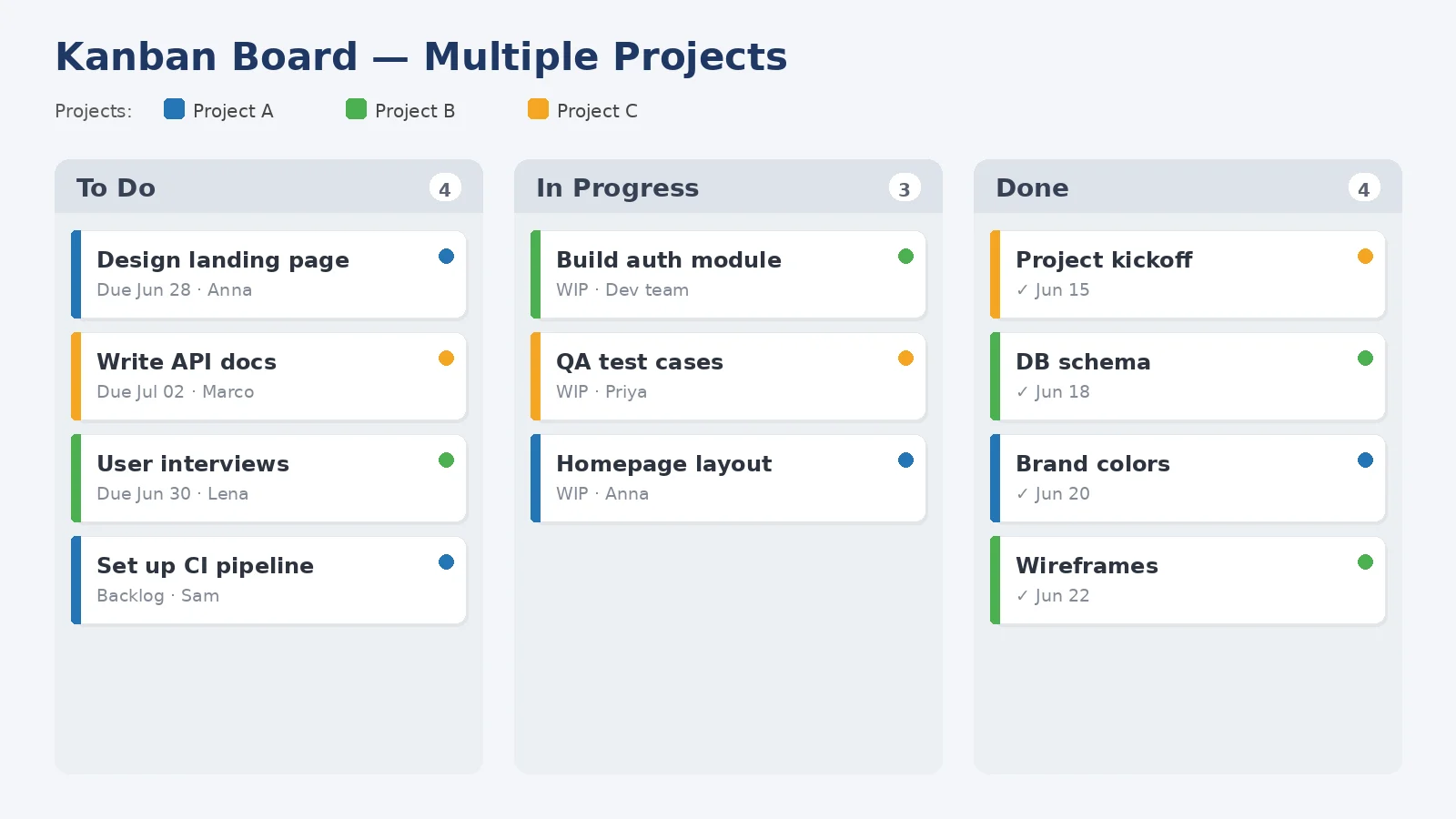 Kanban Board — Multiple Projects

Projects: Project A Project B Project C

To Do 4

Design landing page
Due Jun 28 · Anna

Write API docs
Due Jul 02 · Marco

User interviews
Due Jun 30 · Lena

Set up CI pipeline
Backlog · Sam

In Progress 3

Build auth module
WIP · Dev team

QA test cases
WIP · Priya

Homepage layout
WIP · Anna

Done 4

Project kickoff
✓ Jun 15

DB schema
✓ Jun 18

Brand colors
✓ Jun 20

Wireframes
✓ Jun 22